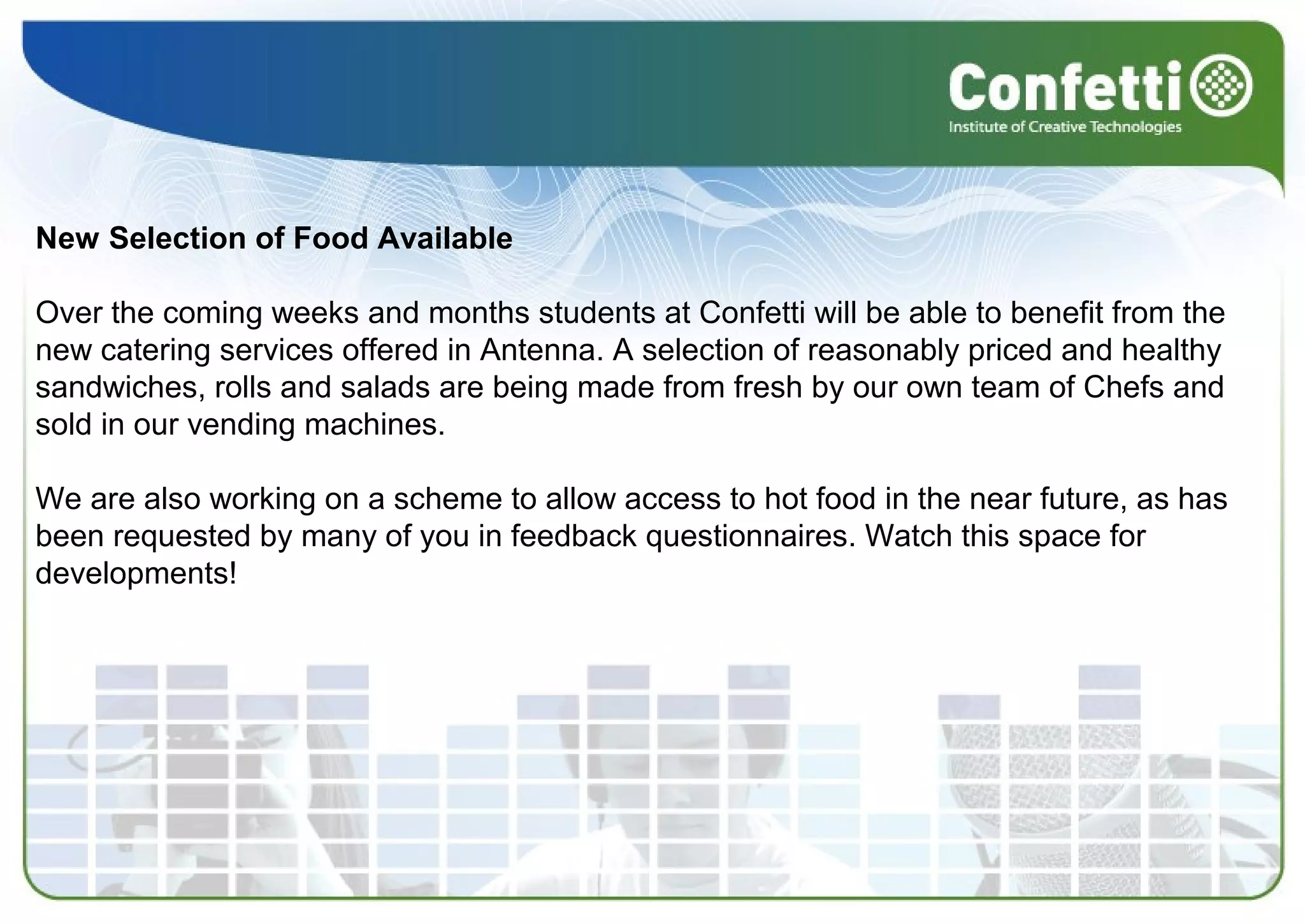 Confetti
Institute of Creative Technologies

New Selection of Food Available

Over the coming weeks and months students at Confetti will be able to benefit from the new catering services offered in Antenna. A selection of reasonably priced and healthy sandwiches, rolls and salads are being made from fresh by our own team of Chefs and sold in our vending machines.

We are also working on a scheme to allow access to hot food in the near future, as has been requested by many of you in feedback questionnaires. Watch this space for developments!